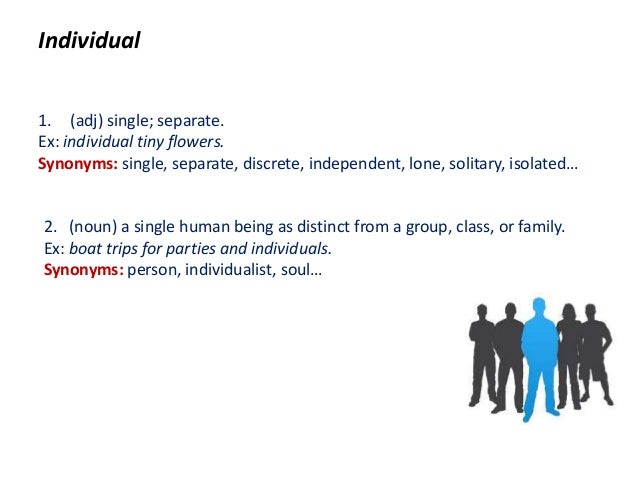 Individual

1. (adj) single; separate.
Ex: individual tiny flowers.
Synonyms: single, separate, discrete, independent, lone, solitary, isolated…

2. (noun) a single human being as distinct from a group, class, or family.
Ex: boat trips for parties and individuals.
Synonyms: person, individualist, soul…